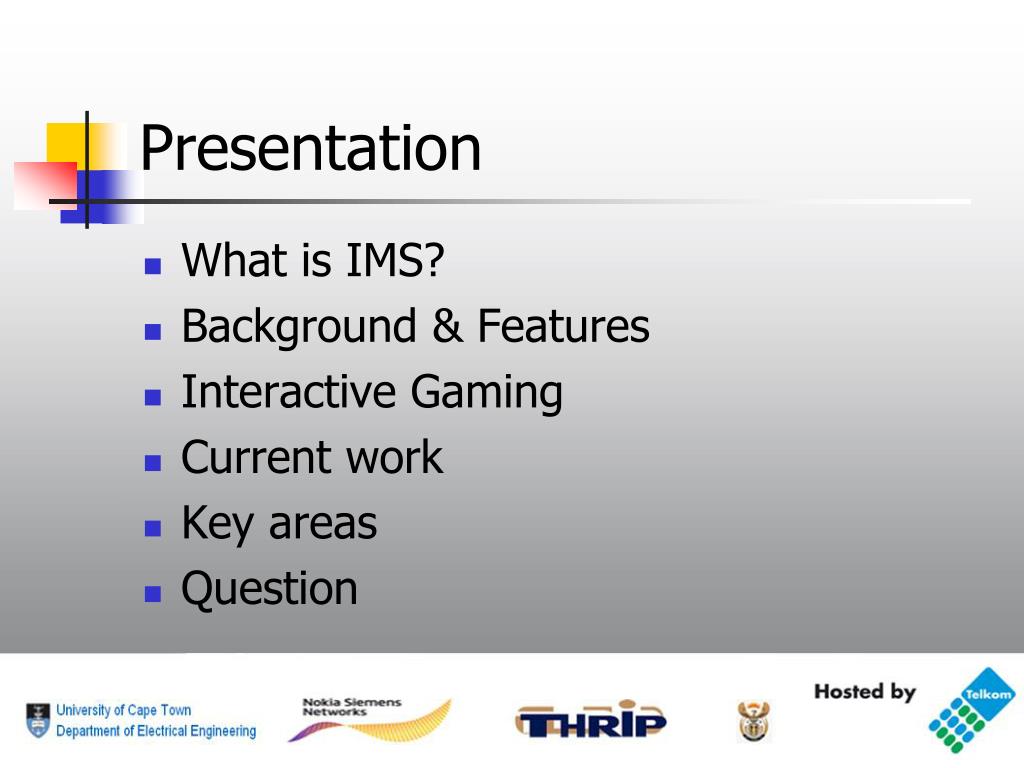 Presentation

- What is IMS?
- Background & Features
- Interactive Gaming
- Current work
- Key areas
- Question

University of Cape Town
Department of Electrical Engineering

Nokia Siemens Networks

THRIP

Hosted by

Telkom